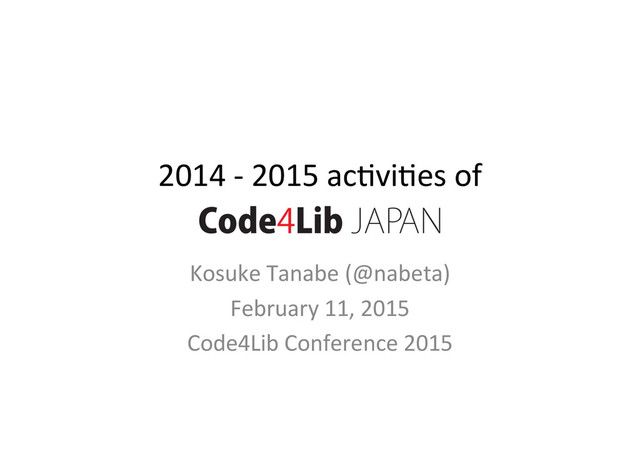 2014 - 2015 activities of

Code4Lib JAPAN

Kosuke Tanabe (@nabeta)
February 11, 2015
Code4Lib Conference 2015